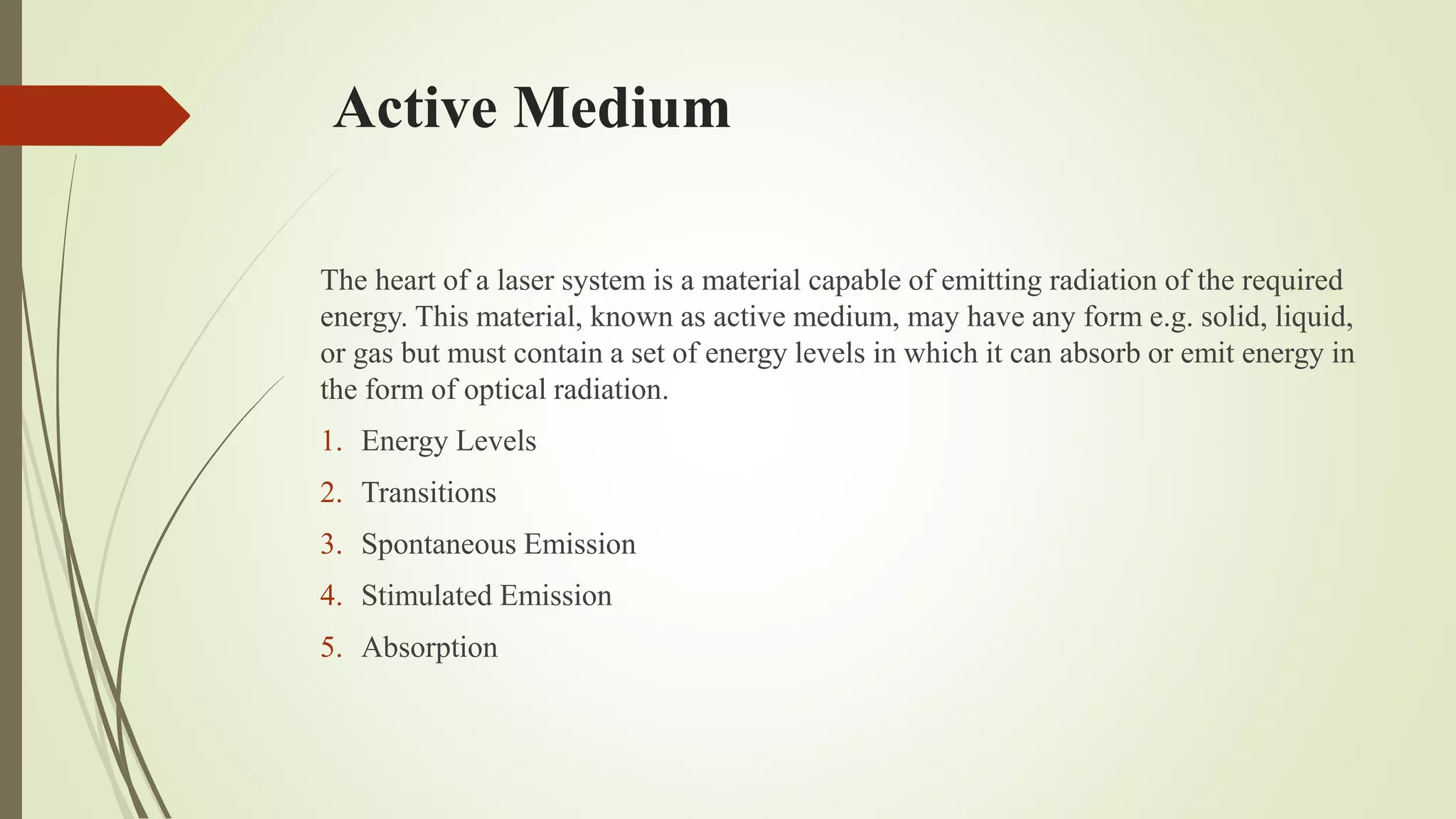 Active Medium

The heart of a laser system is a material capable of emitting radiation of the required energy. This material, known as active medium, may have any form e.g. solid, liquid, or gas but must contain a set of energy levels in which it can absorb or emit energy in the form of optical radiation.

1. Energy Levels
2. Transitions
3. Spontaneous Emission
4. Stimulated Emission
5. Absorption